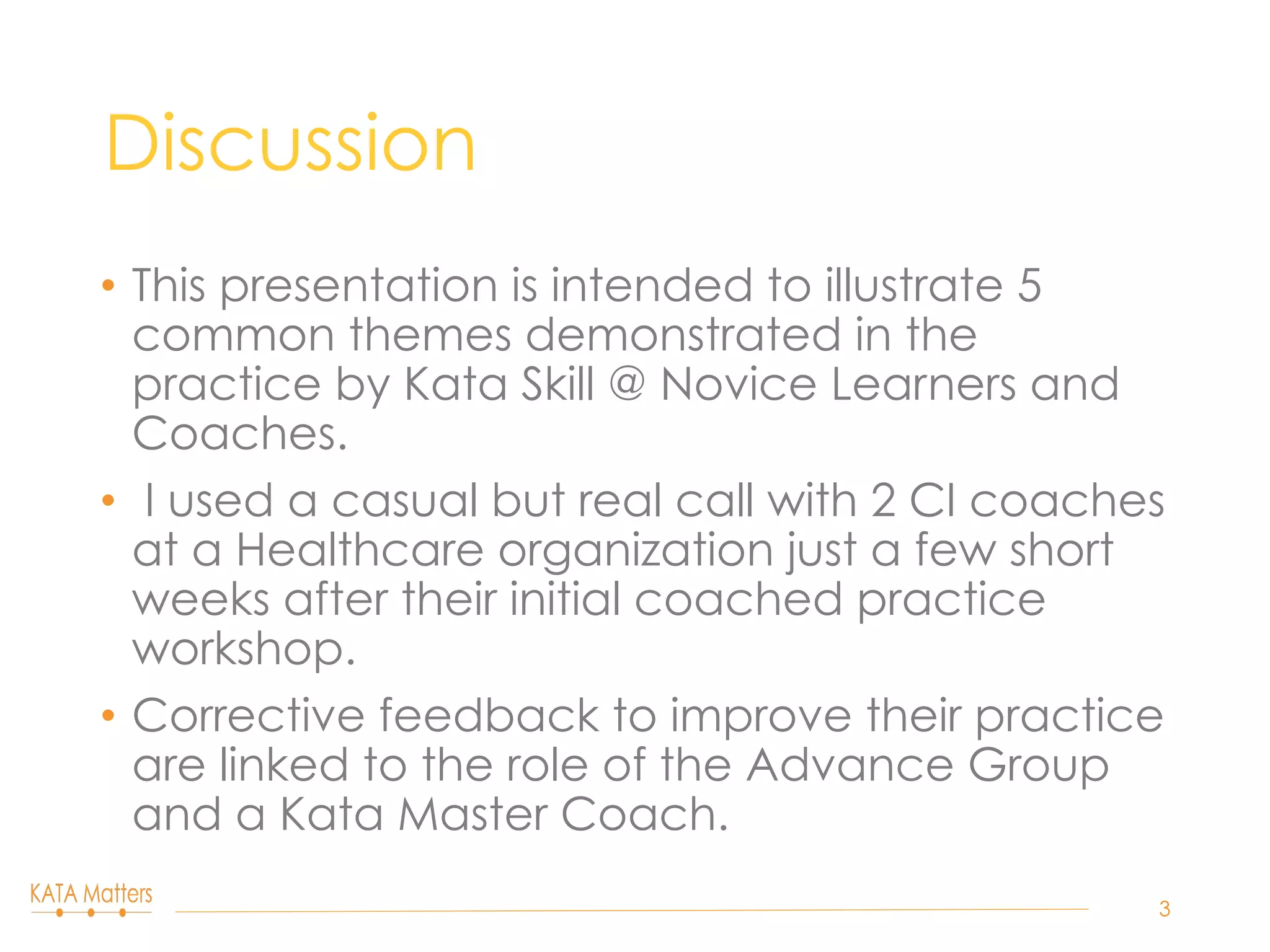 Discussion

• This presentation is intended to illustrate 5 common themes demonstrated in the practice by Kata Skill @ Novice Learners and Coaches.

• I used a casual but real call with 2 CI coaches at a Healthcare organization just a few short weeks after their initial coached practice workshop.

• Corrective feedback to improve their practice are linked to the role of the Advance Group and a Kata Master Coach.

KATA Matters

3